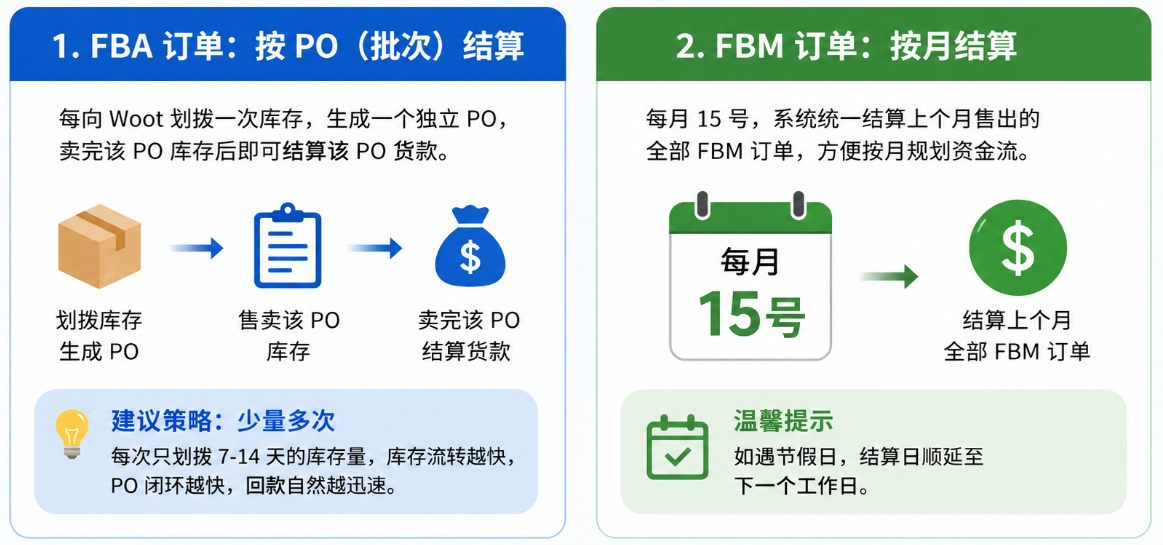 1. FBA 订单：按 PO（批次）结算

每向 Woot 划拨一次库存，生成一个独立 PO，卖完该 PO 库存后即可结算该 PO 货款。

划拨库存
生成 PO

售卖该 PO
库存

$

卖完该 PO
结算货款

建议策略：少量多次

每次只划拨 7-14 天的库存量，库存流转越快，PO 闭环越快，回款自然越迅速。

2. FBM 订单：按月结算

每月 15 号，系统统一结算上个月售出的全部 FBM 订单，方便按月规划资金流。

每月
15号

$

结算上个月
全部 FBM 订单

温馨提示

如遇节假日，结算日顺延至下一个工作日。